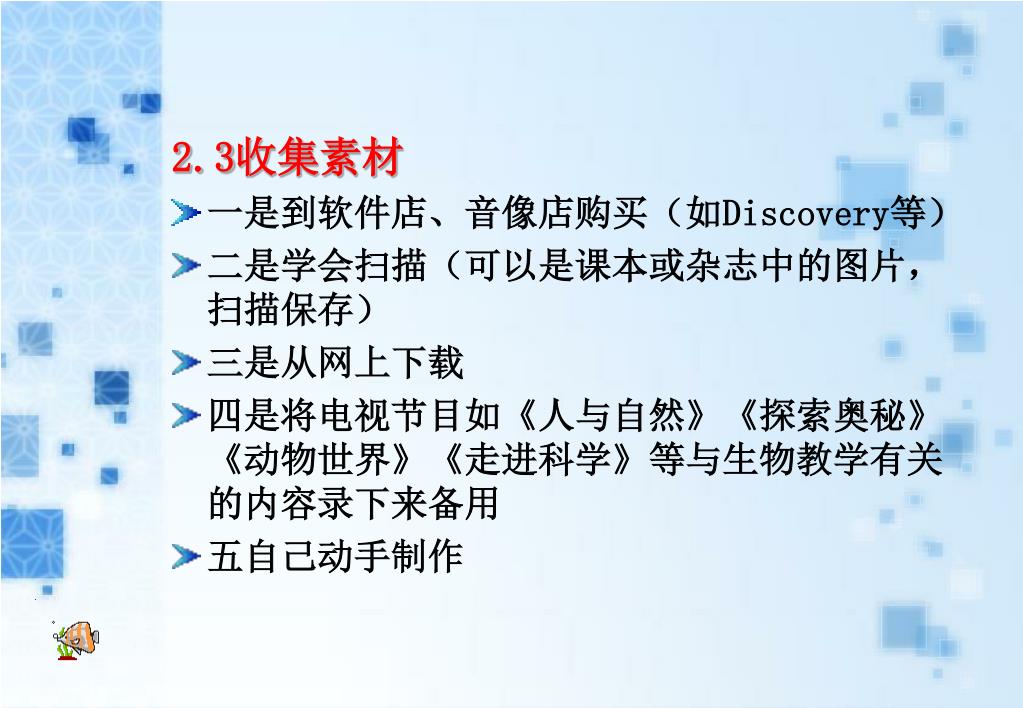 2.3收集素材

一是到软件店、音像店购买（如Discovery等）

二是学会扫描（可以是课本或杂志中的图片，扫描保存）

三是从网上下载

四是将电视节目如《人与自然》《探索奥秘》《动物世界》《走进科学》等与生物教学有关的内容录下来备用

五自己动手制作